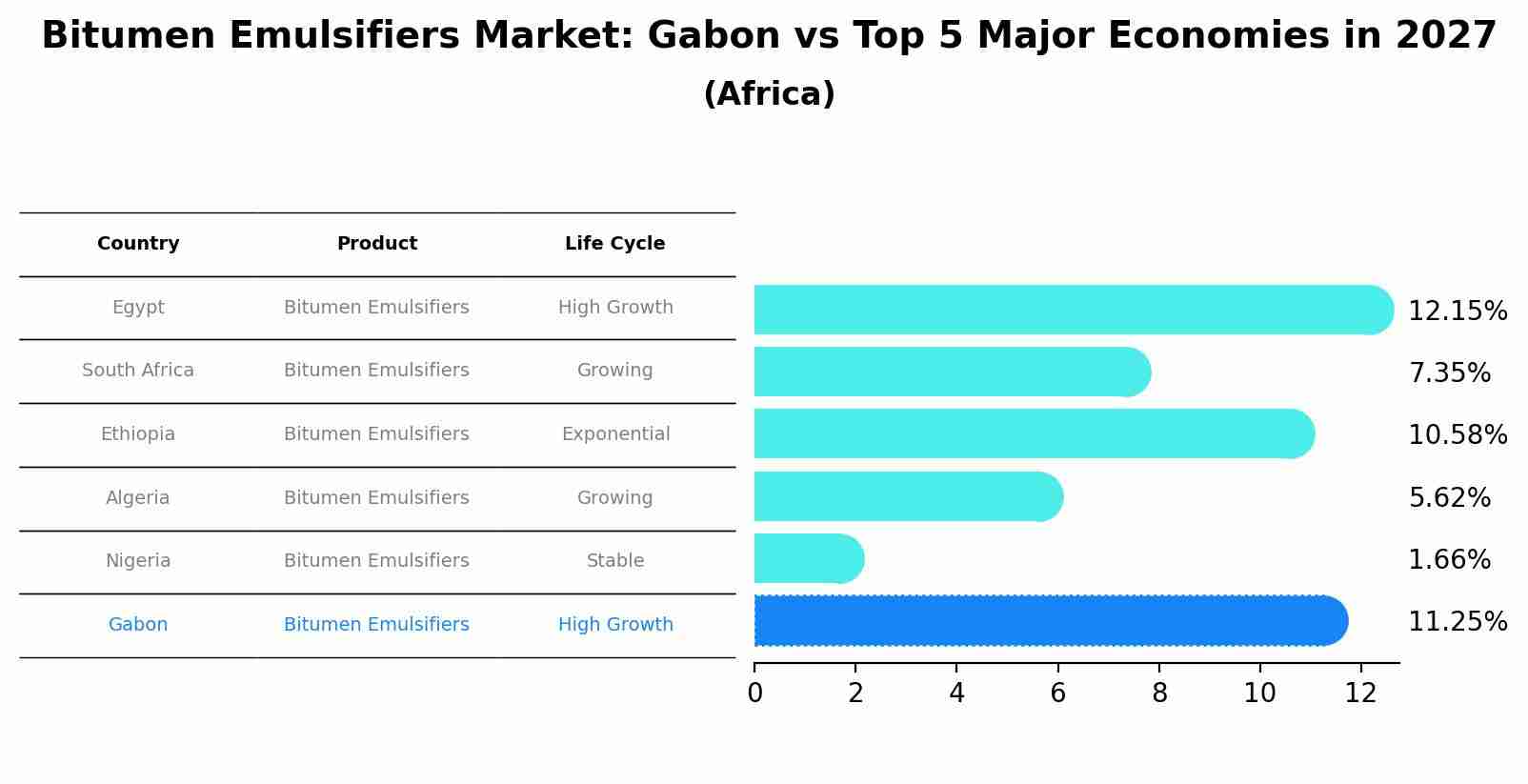 Bitumen Emulsifiers Market: Gabon vs Top 5 Major Economies in 2027
(Africa)

| Country | Product | Life Cycle |
|---|---|---|
| Egypt | Bitumen Emulsifiers | High Growth |
| South Africa | Bitumen Emulsifiers | Growing |
| Ethiopia | Bitumen Emulsifiers | Exponential |
| Algeria | Bitumen Emulsifiers | Growing |
| Nigeria | Bitumen Emulsifiers | Stable |
| Gabon | Bitumen Emulsifiers | High Growth |

12.15%
7.35%
10.58%
5.62%
1.66%
11.25%

0 2 4 6 8 10 12